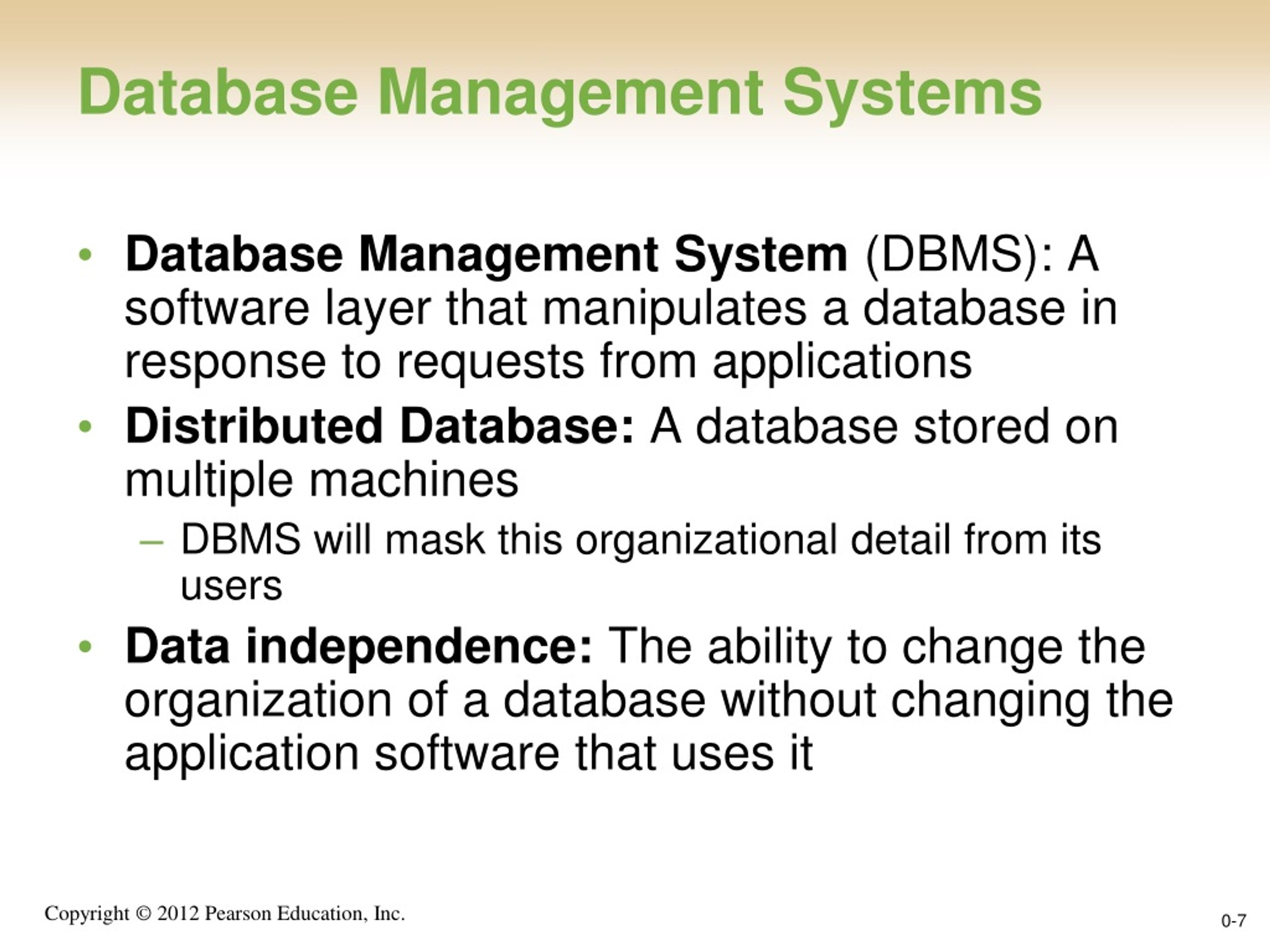 Database Management Systems

• Database Management System (DBMS): A software layer that manipulates a database in response to requests from applications

• Distributed Database: A database stored on multiple machines

– DBMS will mask this organizational detail from its users

• Data independence: The ability to change the organization of a database without changing the application software that uses it

Copyright © 2012 Pearson Education, Inc.

0-7